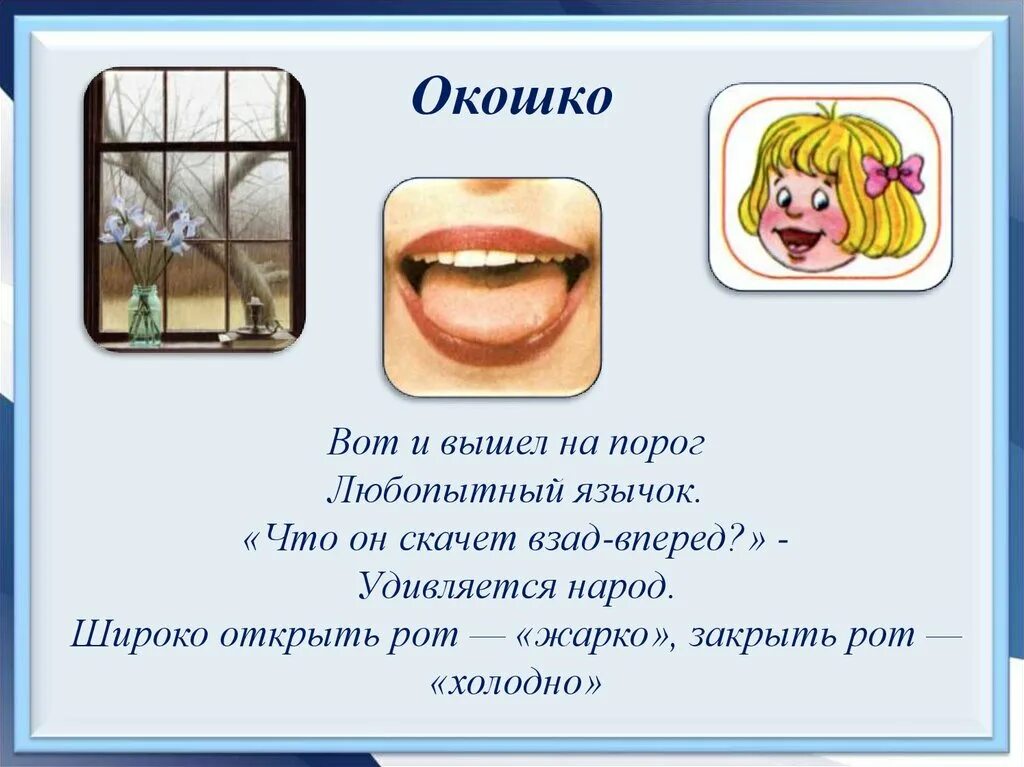 Окошко

Вот и вышел на порог
Любопытный язычок.
«Что он скачет взад-вперед?» -
Удивляется народ.
Широко открыть рот — «жарко», закрыть рот — «холодно»